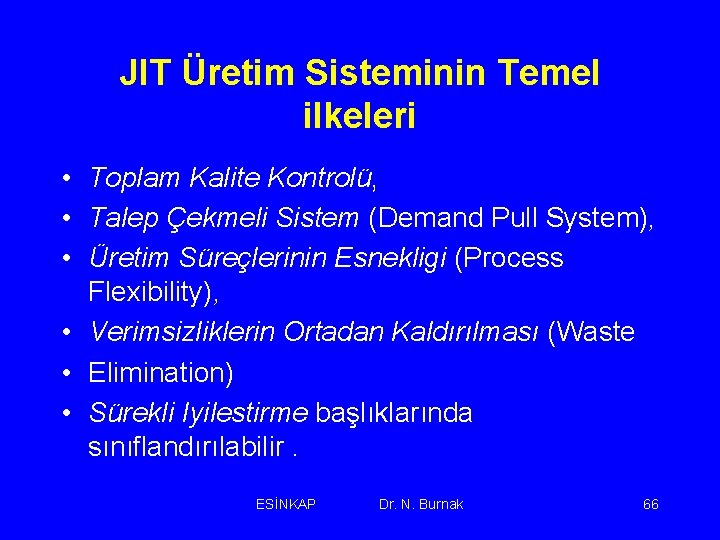 JIT Üretim Sisteminin Temel ilkeleri

• Toplam Kalite Kontrolü,
• Talep Çekmeli Sistem (Demand Pull System),
• Üretim Süreçlerinin Esnekligi (Process Flexibility),
• Verimsizliklerin Ortadan Kaldırılması (Waste
• Elimination)
• Sürekli Iyilestirme başlıklarında sınıflandırılabilir .

ESİNKAP Dr. N. Burnak 66